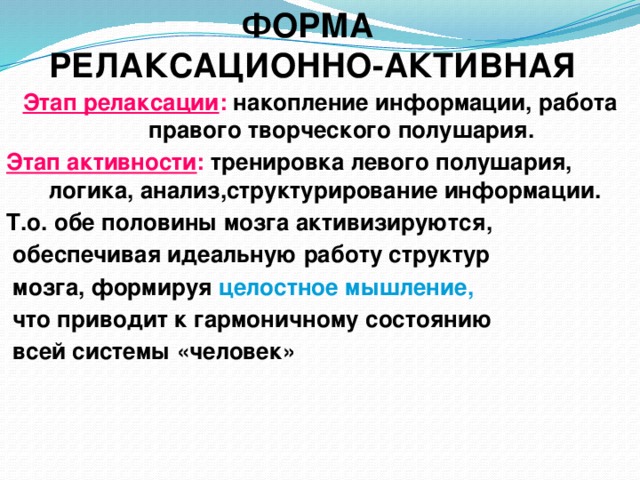 ФОРМА РЕЛАКСАЦИОННО-АКТИВНАЯ

Этап релаксации: накопление информации, работа правого творческого полушария.

Этап активности: тренировка левого полушария, логика, анализ,структурирование информации.

Т.о. обе половины мозга активизируются, обеспечивая идеальную работу структур мозга, формируя целостное мышление, что приводит к гармоничному состоянию всей системы «человек»